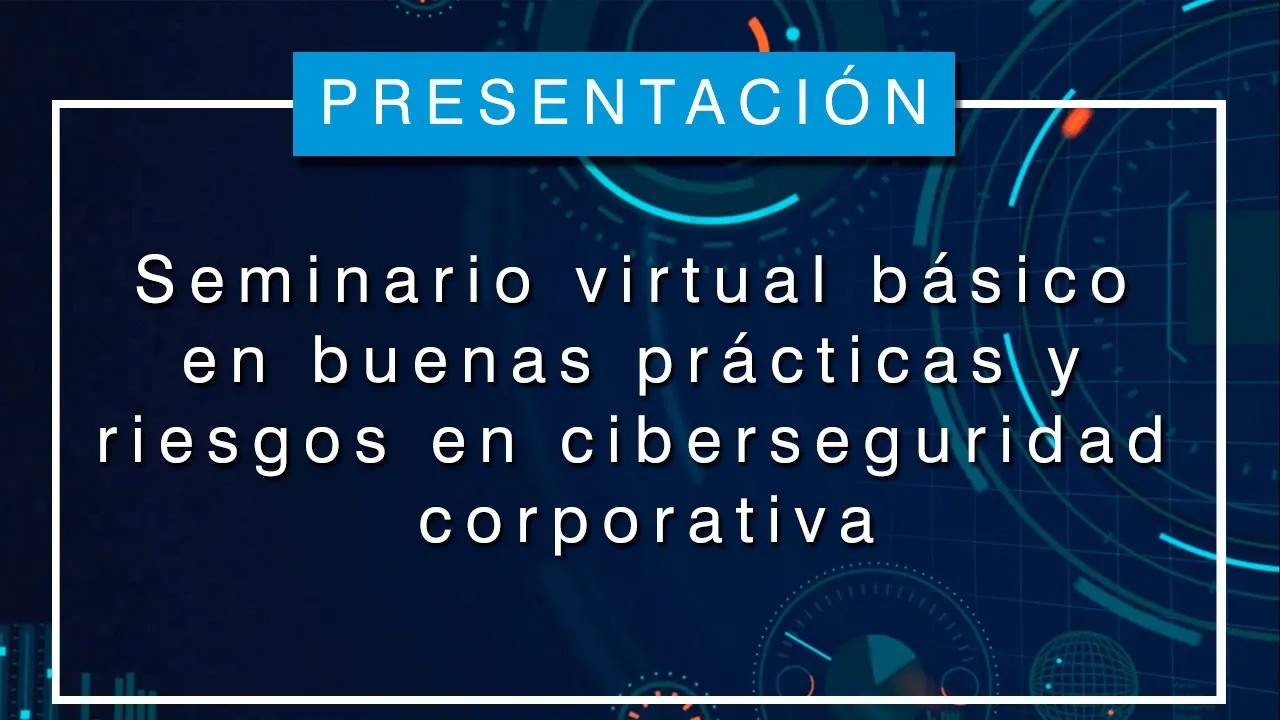 PRESENTACIÓN

Seminario virtual básico en buenas prácticas y riesgos en ciberseguridad corporativa